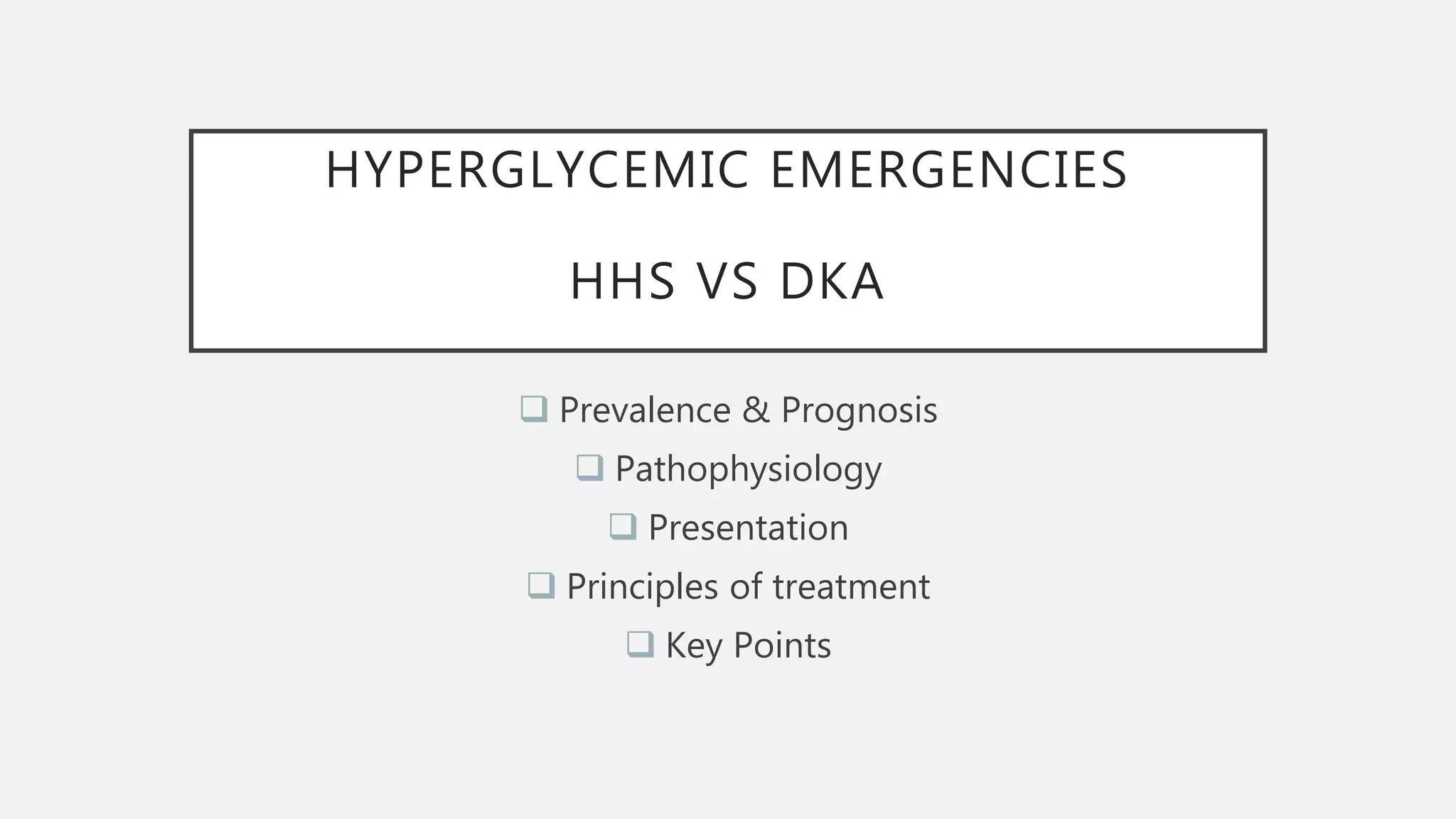 HYPERGLYCEMIC EMERGENCIES

HHS VS DKA

❑ Prevalence & Prognosis
❑ Pathophysiology
❑ Presentation
❑ Principles of treatment
❑ Key Points